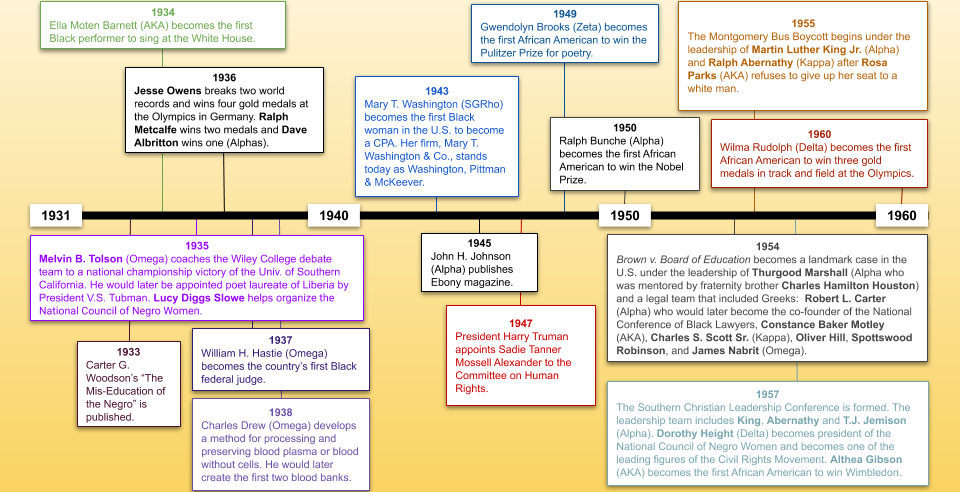 1934
Ella Moten Barnett (AKA) becomes the first Black performer to sing at the White House.

1936
Jesse Owens breaks two world records and wins four gold medals at the Olympics in Germany. Ralph Metcalfe wins two medals and Dave Albritton wins one (Alphas).

1943
Mary T. Washington (SGRho) becomes the first Black woman in the U.S. to become a CPA. Her firm, Mary T. Washington & Co., stands today as Washington, Pittman & McKeever.

1949
Gwendolyn Brooks (Zeta) becomes the first African American to win the Pulitzer Prize for poetry.

1950
Ralph Bunche (Alpha) becomes the first African American to win the Nobel Prize.

1955
The Montgomery Bus Boycott begins under the leadership of Martin Luther King Jr. (Alpha) and Ralph Abernathy (Kappa) after Rosa Parks (AKA) refuses to give up her seat to a white man.

1960
Wilma Rudolph (Delta) becomes the first African American to win three gold medals in track and field at the Olympics.

1931

1940

1950

1960

1935
Melvin B. Tolson (Omega) coaches the Wiley College debate team to a national championship victory of the Univ. of Southern California. He would later be appointed poet laureate of Liberia by President V.S. Tubman. Lucy Diggs Slowe helps organize the National Council of Negro Women.

1933
Carter G. Woodson's "The Mis-Education of the Negro" is published.

1937
William H. Hastie (Omega) becomes the country's first Black federal judge.

1938
Charles Drew (Omega) develops a method for processing and preserving blood plasma or blood without cells. He would later create the first two blood banks.

1945
John H. Johnson (Alpha) publishes Ebony magazine.

1947
President Harry Truman appoints Sadie Tanner Mossell Alexander to the Committee on Human Rights.

1954
Brown v. Board of Education becomes a landmark case in the U.S. under the leadership of Thurgood Marshall (Alpha who was mentored by fraternity brother Charles Hamilton Houston) and a legal team that included Greeks: Robert L. Carter (Alpha) who would later become the co-founder of the National Conference of Black Lawyers, Constance Baker Motley (AKA), Charles S. Scott Sr. (Kappa), Oliver Hill, Spottswood Robinson, and James Nabrit (Omega).

1957
The Southern Christian Leadership Conference is formed. The leadership team includes King, Abernathy and T.J. Jemison (Alpha). Dorothy Height (Delta) becomes president of the National Council of Negro Women and becomes one of the leading figures of the Civil Rights Movement. Althea Gibson (AKA) becomes the first African American to win Wimbledon.